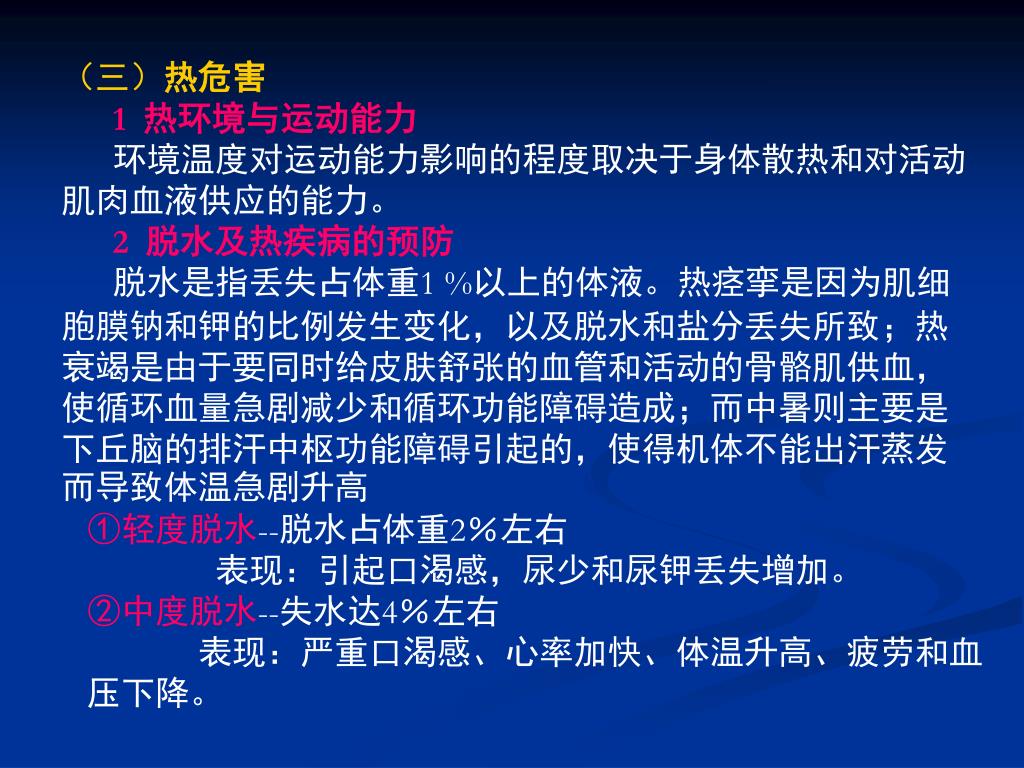 （三）热危害

1 热环境与运动能力

环境温度对运动能力影响的程度取决于身体散热和对活动肌肉血液供应的能力。

2 脱水及热疾病的预防

脱水是指丢失占体重1 %以上的体液。热痉挛是因为肌细胞膜钠和钾的比例发生变化，以及脱水和盐分丢失所致；热衰竭是由于要同时给皮肤舒张的血管和活动的骨骼肌供血，使循环血量急剧减少和循环功能障碍造成；而中暑则主要是下丘脑的排汗中枢功能障碍引起的，使得机体不能出汗蒸发而导致体温急剧升高

①轻度脱水--脱水占体重2%左右

表现：引起口渴感，尿少和尿钾丢失增加。

②中度脱水--失水达4%左右

表现：严重口渴感、心率加快、体温升高、疲劳和血压下降。